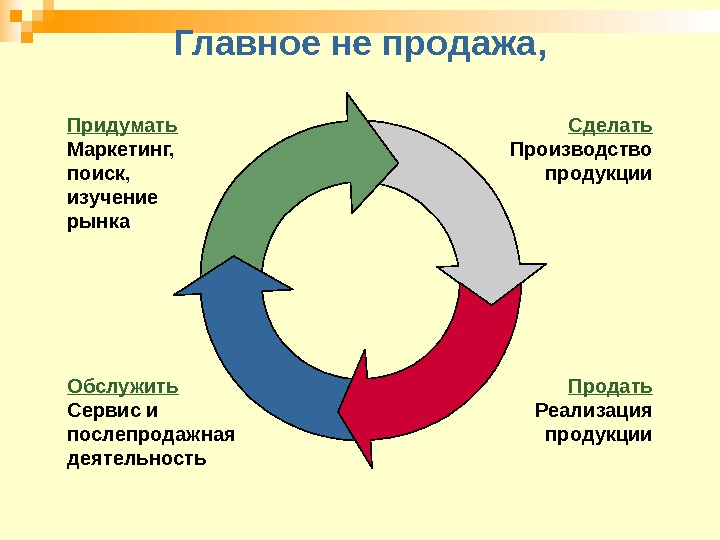 Главное не продажа,

Придумать
Маркетинг, поиск, изучение рынка

Сделать
Производство продукции

Обслужить
Сервис и послепродажная деятельность

Продать
Реализация продукции